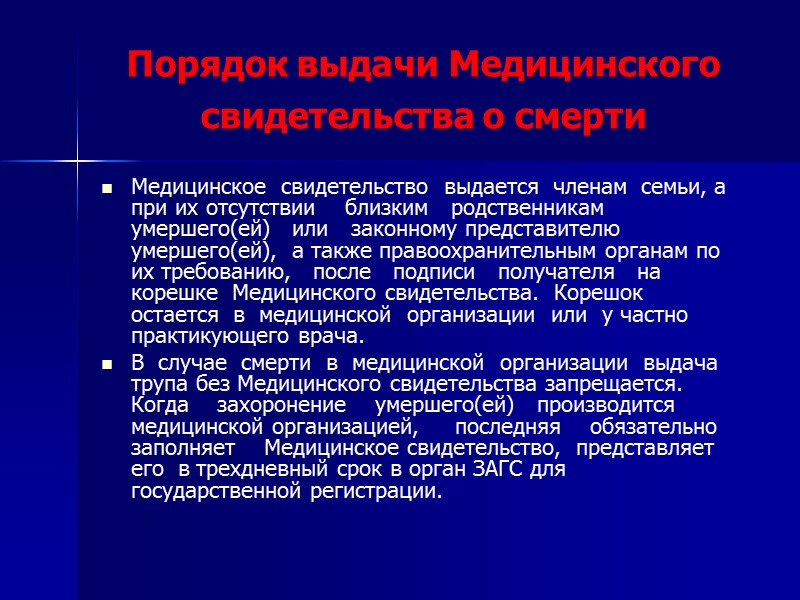 Порядок выдачи Медицинского свидетельства о смерти

Медицинское свидетельство выдается членам семьи, а при их отсутствии близким родственникам умершего(ей) или законному представителю умершего(ей), а также правоохранительным органам по их требованию, после подписи получателя на корешке Медицинского свидетельства. Корешок остается в медицинской организации или у частно практикующего врача.

В случае смерти в медицинской организации выдача трупа без Медицинского свидетельства запрещается. Когда захоронение умершего(ей) производится медицинской организацией, последняя обязательно заполняет Медицинское свидетельство, представляет его в трехдневный срок в орган ЗАГС для государственной регистрации.